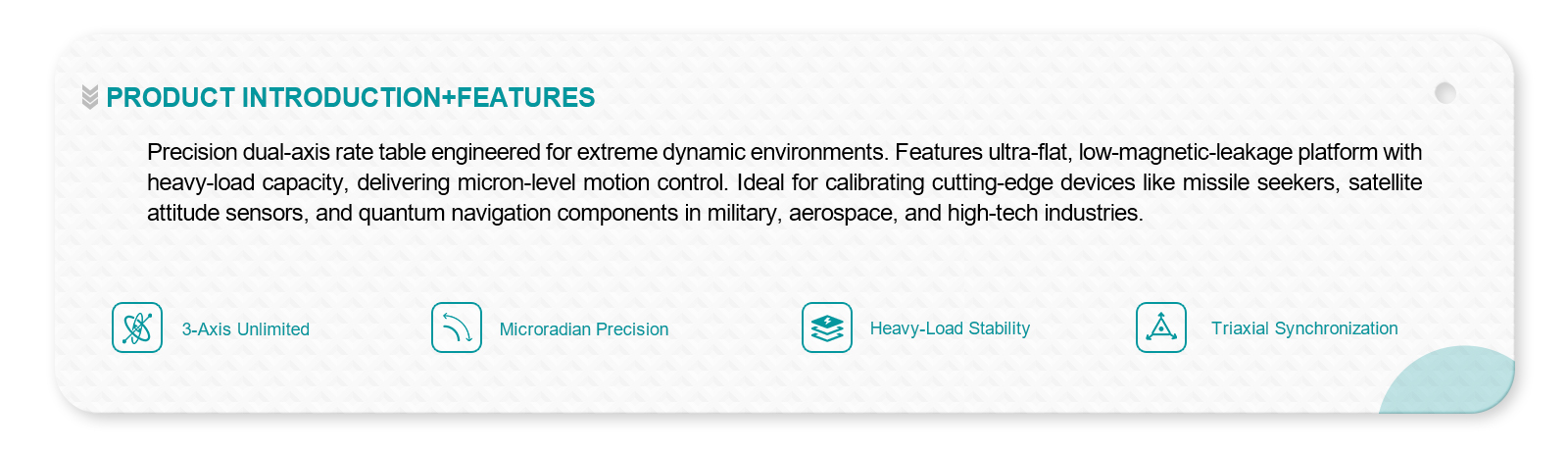 PRODUCT INTRODUCTION+FEATURES

Precision dual-axis rate table engineered for extreme dynamic environments. Features ultra-flat, low-magnetic-leakage platform with heavy-load capacity, delivering micron-level motion control. Ideal for calibrating cutting-edge devices like missile seekers, satellite attitude sensors, and quantum navigation components in military, aerospace, and high-tech industries.

3-Axis Unlimited

Microradian Precision

Heavy-Load Stability

Triaxial Synchronization